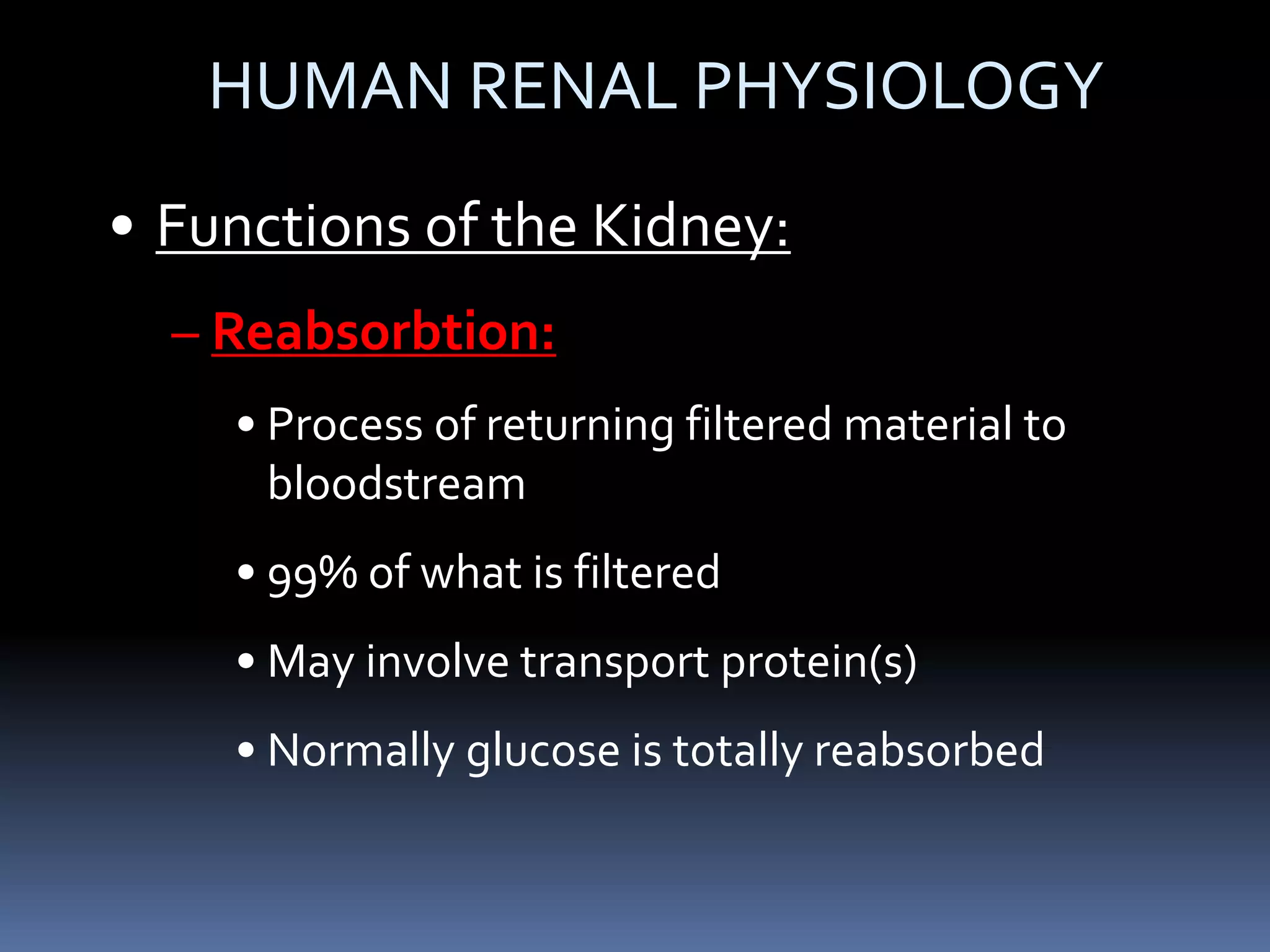 HUMAN RENAL PHYSIOLOGY

• Functions of the Kidney:

– Reabsorbtion:

• Process of returning filtered material to bloodstream

• 99% of what is filtered

• May involve transport protein(s)

• Normally glucose is totally reabsorbed